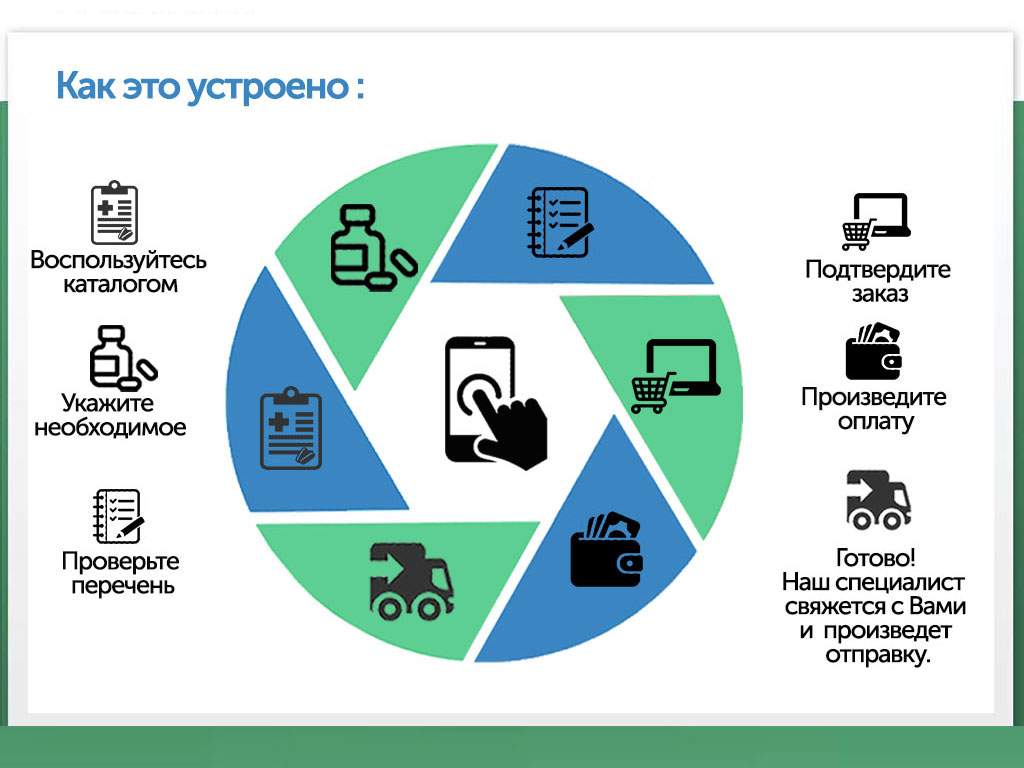 Как это устроено :

Воспользуйтесь каталогом

Укажите необходимое

Проверьте перечень

Подтвердите заказ

Произведите оплату

Готово! Наш специалист свяжется с Вами и произведет отправку.